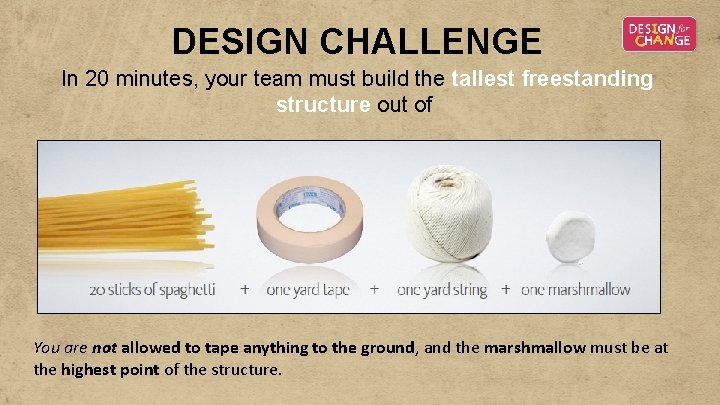 DESIGN CHALLENGE

DESIGN for CHANGE

In 20 minutes, your team must build the tallest freestanding structure out of

20 sticks of spaghetti + one yard tape + one yard string + one marshmallow

You are not allowed to tape anything to the ground, and the marshmallow must be at the highest point of the structure.